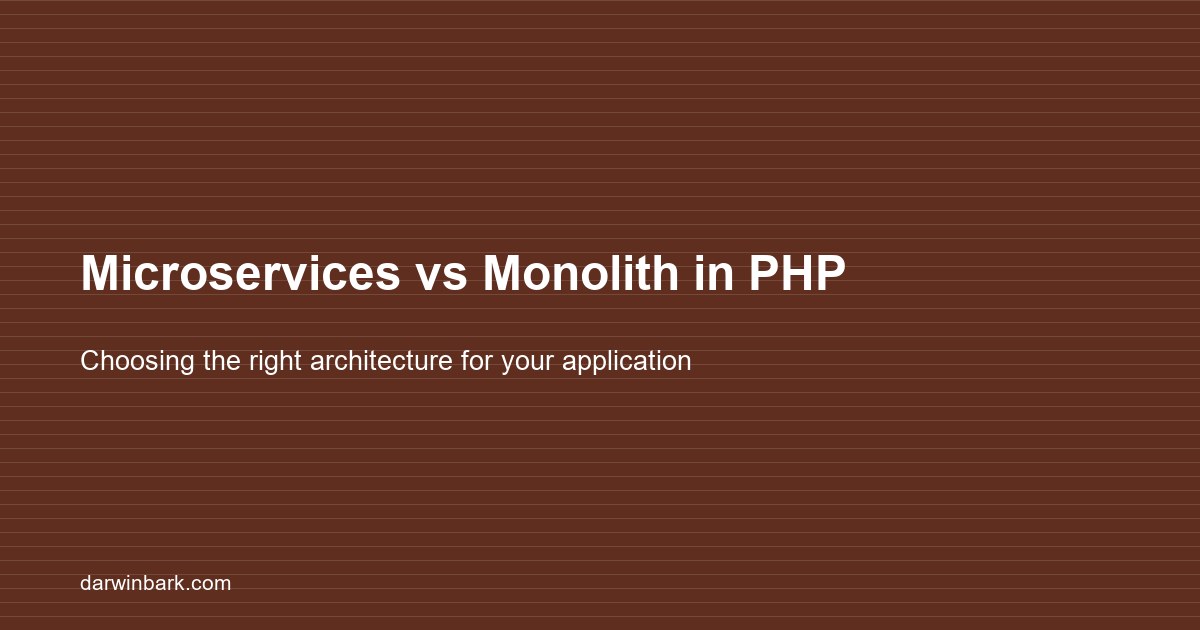 Microservices vs Monolith in PHP

Choosing the right architecture for your application

darwinbark.com